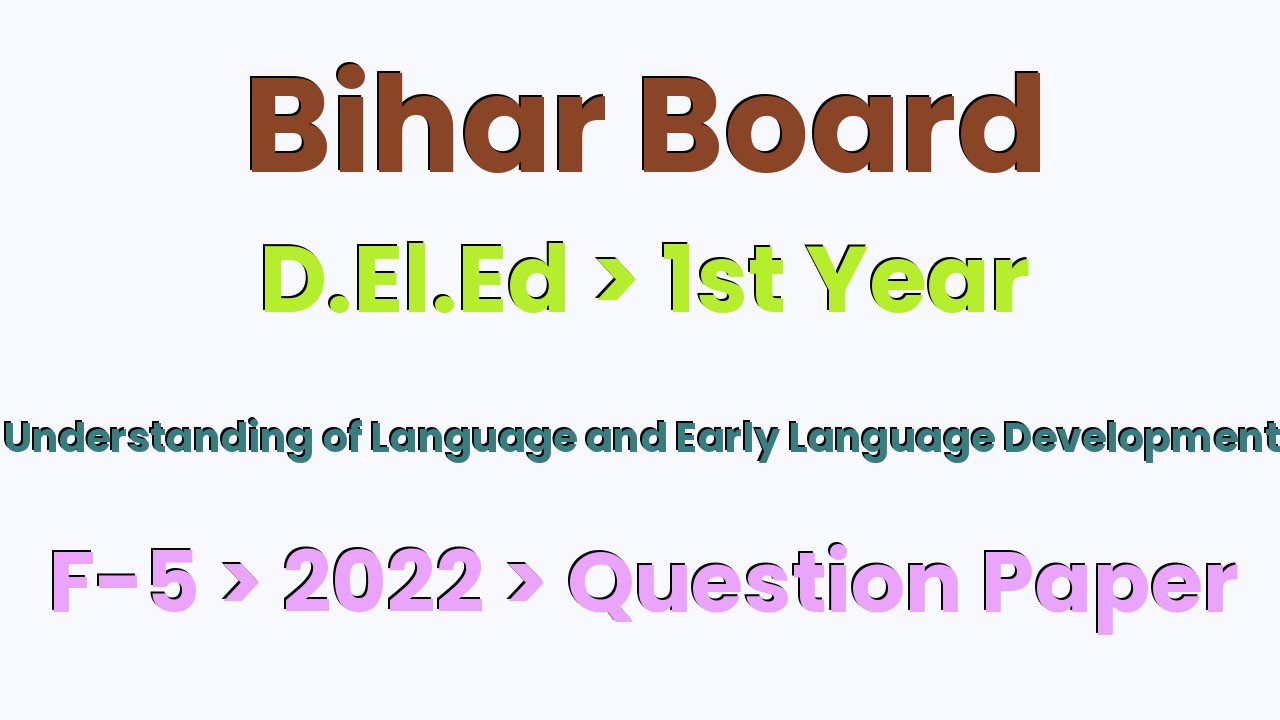 Bihar Board

D.El.Ed > 1st Year

Understanding of Language and Early Language Development

F-5 > 2022 > Question Paper